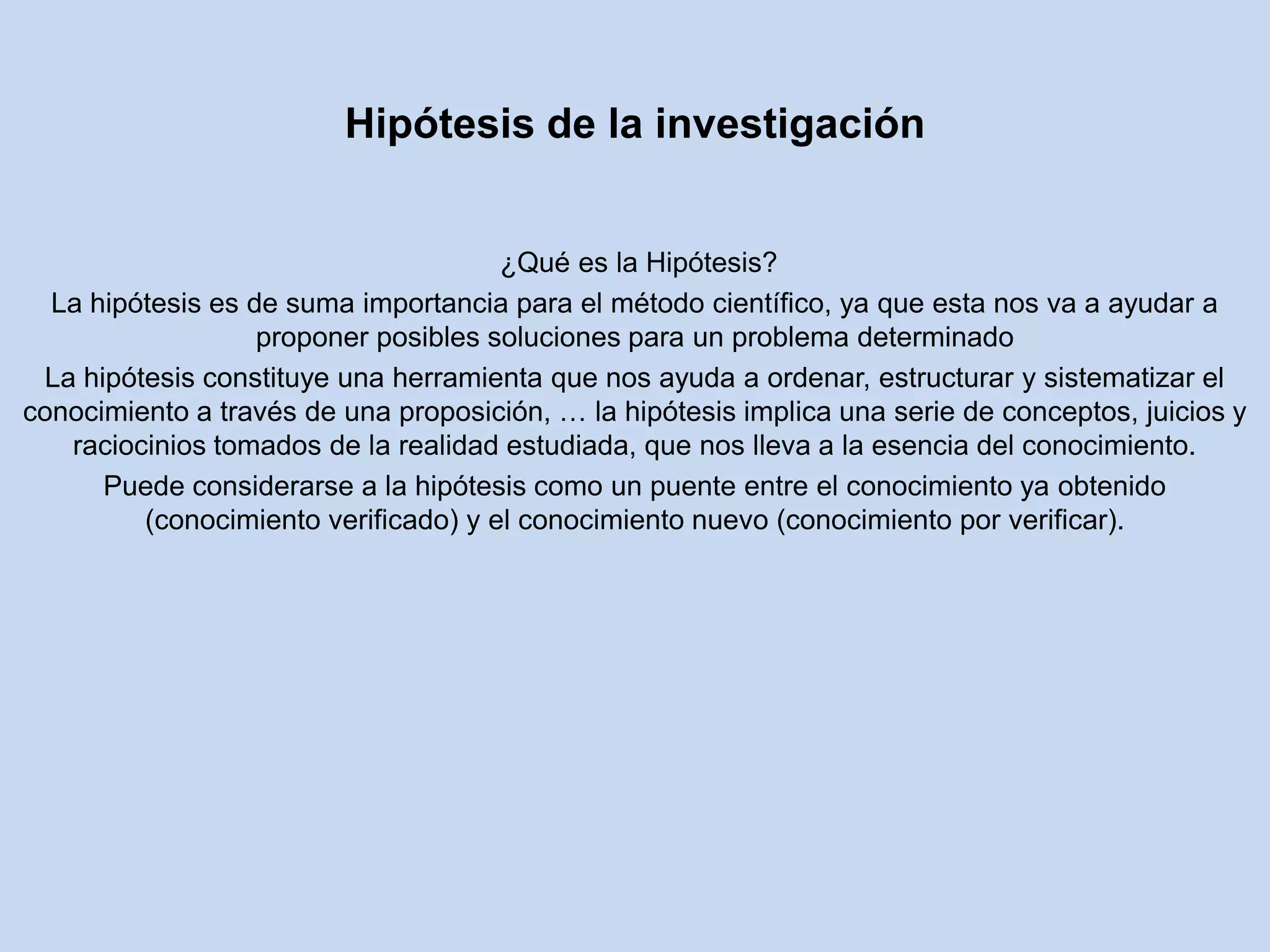 Hipótesis de la investigación

¿Qué es la Hipótesis?

La hipótesis es de suma importancia para el método científico, ya que esta nos va a ayudar a proponer posibles soluciones para un problema determinado

La hipótesis constituye una herramienta que nos ayuda a ordenar, estructurar y sistematizar el conocimiento a través de una proposición, … la hipótesis implica una serie de conceptos, juicios y raciocinios tomados de la realidad estudiada, que nos lleva a la esencia del conocimiento.

Puede considerarse a la hipótesis como un puente entre el conocimiento ya obtenido (conocimiento verificado) y el conocimiento nuevo (conocimiento por verificar).